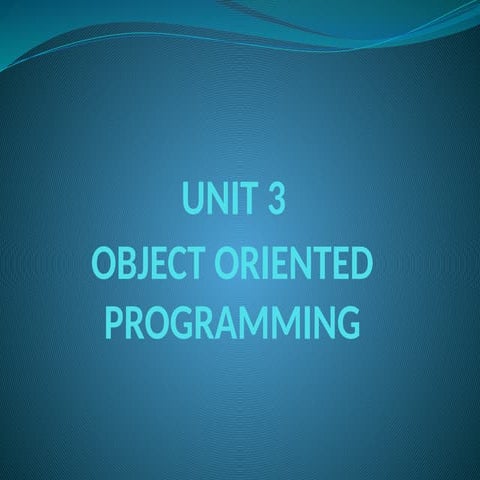 UNIT 3
OBJECT ORIENTED PROGRAMMING